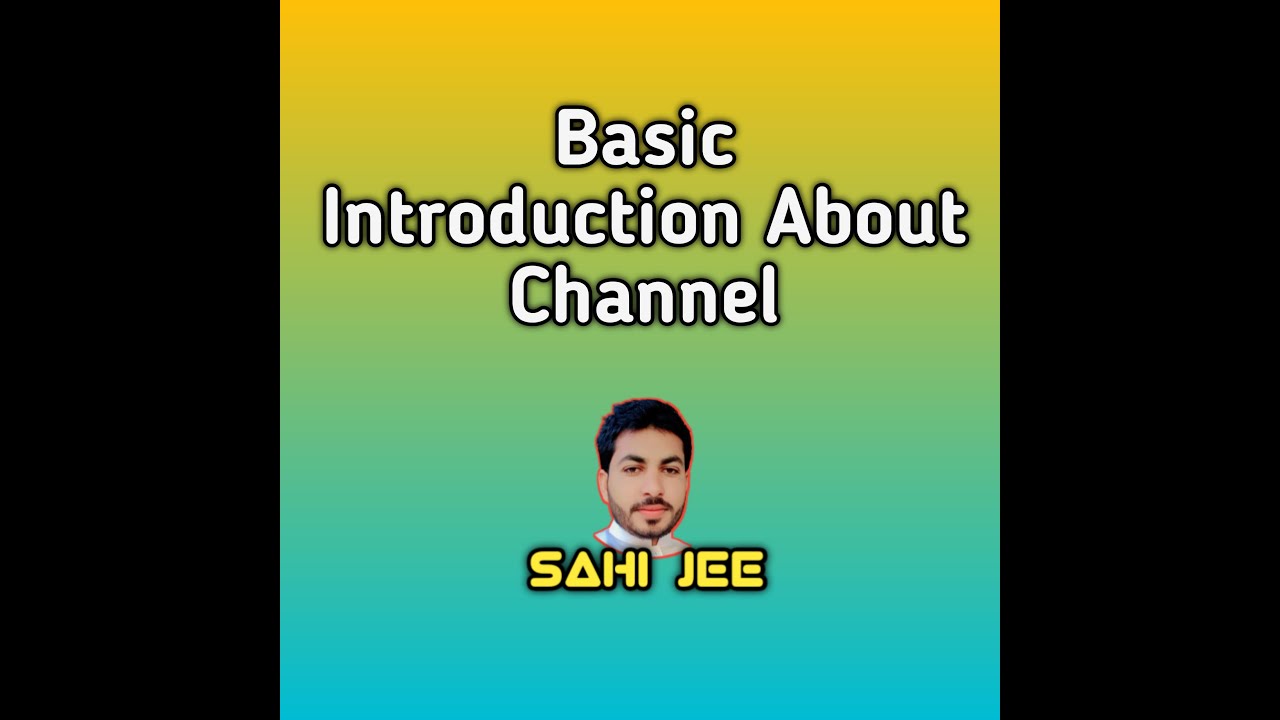 Basic
Introduction About
Channel

SAHI JEE